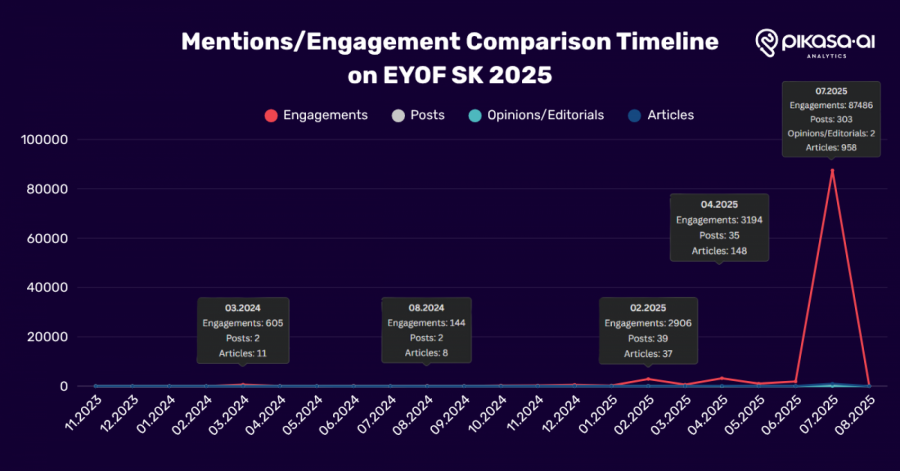 Mentions/Engagement Comparison Timeline on EYOF SK 2025

pikasa·ai ANALYTICS

Engagements Posts Opinions/Editorials Articles

100000
80000
60000
40000
20000
0

03.2024
Engagements: 605
Posts: 2
Articles: 11

08.2024
Engagements: 144
Posts: 2
Articles: 8

02.2025
Engagements: 2906
Posts: 39
Articles: 37

04.2025
Engagements: 3194
Posts: 35
Articles: 148

07.2025
Engagements: 87486
Posts: 303
Opinions/Editorials: 2
Articles: 958

11.2023 12.2023 01.2024 02.2024 03.2024 04.2024 05.2024 06.2024 07.2024 08.2024 09.2024 10.2024 11.2024 12.2024 01.2025 02.2025 03.2025 04.2025 05.2025 06.2025 07.2025 08.2025